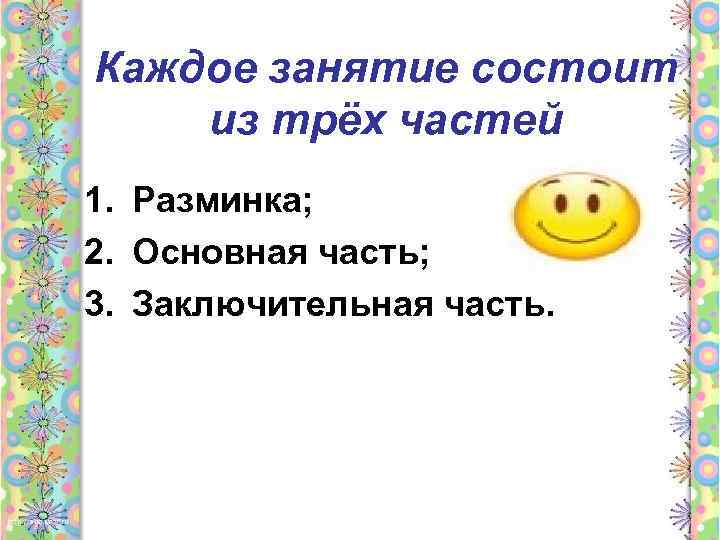 Каждое занятие состоит из трёх частей

1. Разминка;
2. Основная часть;
3. Заключительная часть.